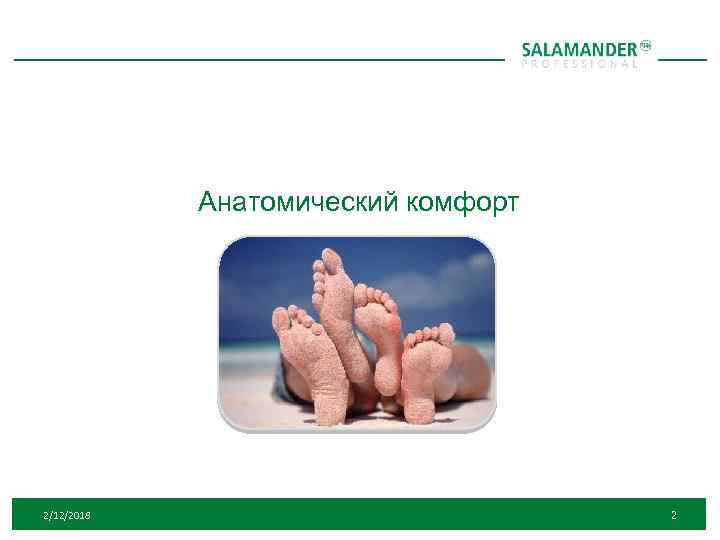 SALAMANDER
PROFESSIONAL

Анатомический комфорт

2/12/2018

2